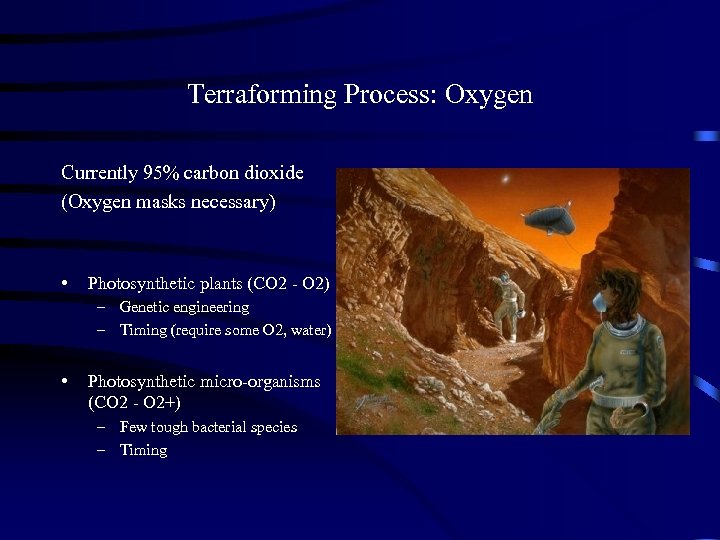 Terraforming Process: Oxygen

Currently 95% carbon dioxide
(Oxygen masks necessary)

• Photosynthetic plants (CO2 - O2)
 – Genetic engineering
 – Timing (require some O2, water)

• Photosynthetic micro-organisms (CO2 - O2+)
 – Few tough bacterial species
 – Timing